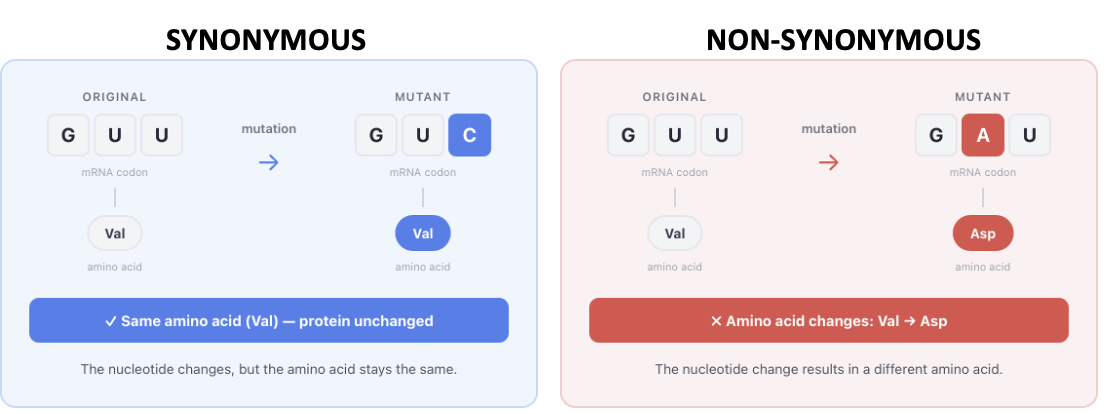 SYNONYMOUS

ORIGINAL

G U U

mRNA codon

Val

amino acid

mutation

→

MUTANT

G U C

mRNA codon

Val

amino acid

✓ Same amino acid (Val) — protein unchanged

The nucleotide changes, but the amino acid stays the same.

NON-SYNONYMOUS

ORIGINAL

G U U

mRNA codon

Val

amino acid

mutation

→

MUTANT

G A U

mRNA codon

Asp

amino acid

✕ Amino acid changes: Val → Asp

The nucleotide change results in a different amino acid.